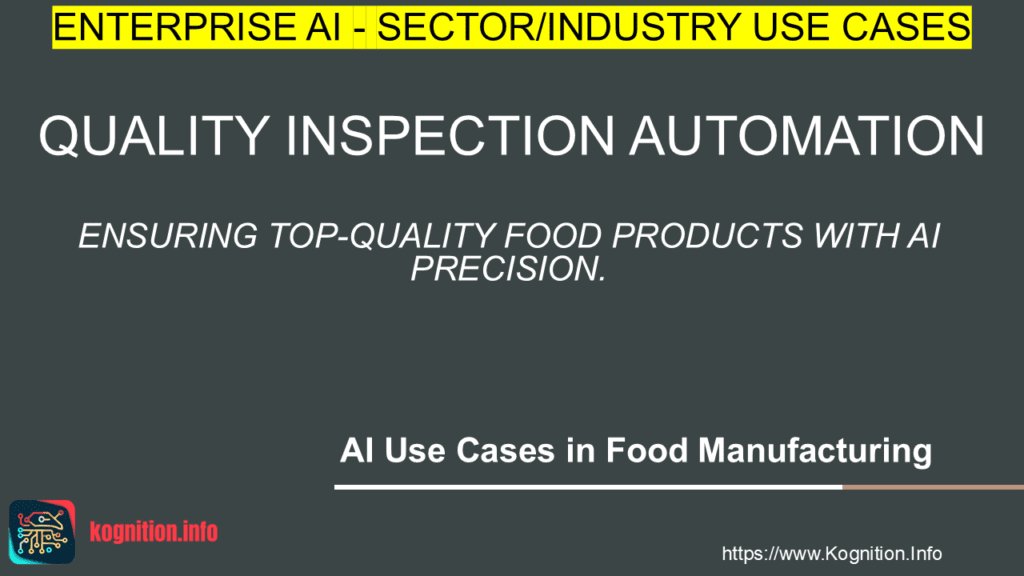 ENTERPRISE AI - SECTOR/INDUSTRY USE CASES

QUALITY INSPECTION AUTOMATION

ENSURING TOP-QUALITY FOOD PRODUCTS WITH AI PRECISION.

AI Use Cases in Food Manufacturing

kognition.info

https://www.Kognition.Info